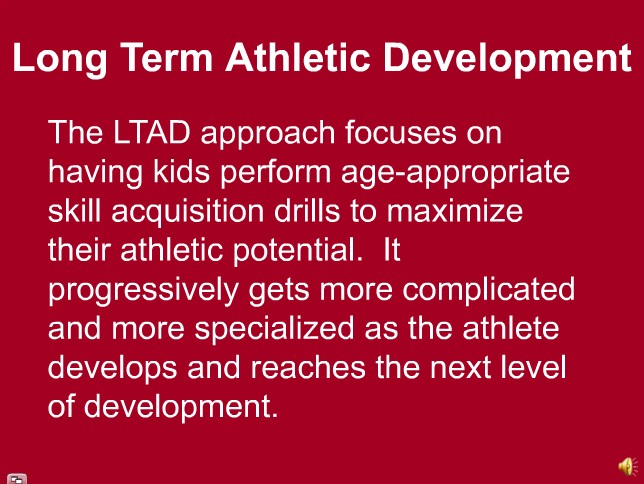 Long Term Athletic Development

The LTAD approach focuses on having kids perform age-appropriate skill acquisition drills to maximize their athletic potential.  It progressively gets more complicated and more specialized as the athlete develops and reaches the next level of development.